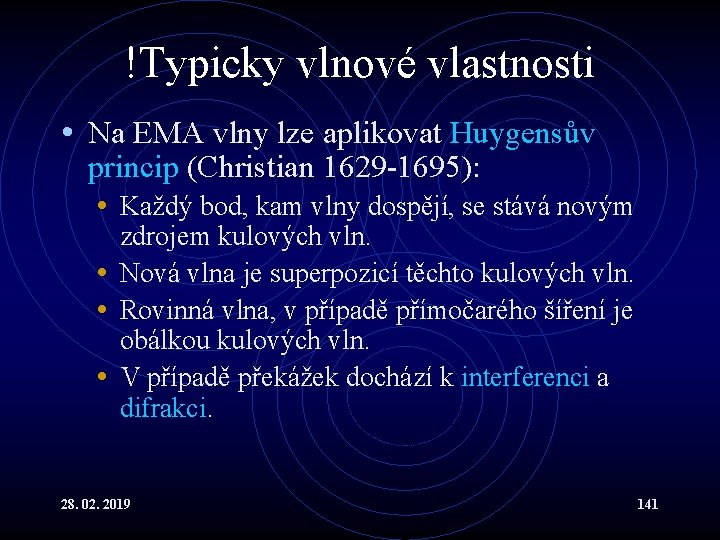 !Typicky vlnové vlastnosti

• Na EMA vlny lze aplikovat Huygensův princip (Christian 1629-1695):
  • Každý bod, kam vlny dospějí, se stává novým zdrojem kulových vln.
  • Nová vlna je superpozicí těchto kulových vln.
  • Rovinná vlna, v případě přímočarého šíření je obálkou kulových vln.
  • V případě překážek dochází k interferenci a difrakci.

28. 02. 2019

141